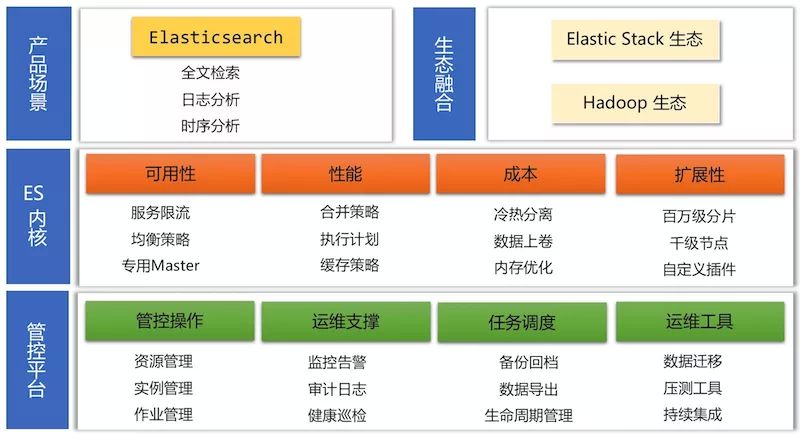 产品场景

Elasticsearch

全文检索
日志分析
时序分析

生态融合

Elastic Stack 生态

Hadoop 生态

ES 内核

可用性
服务限流
均衡策略
专用Master

性能
合并策略
执行计划
缓存策略

成本
冷热分离
数据上卷
内存优化

扩展性
百万级分片
千级节点
自定义插件

管控平台

管控操作
资源管理
实例管理
作业管理

运维支撑
监控告警
审计日志
健康巡检

任务调度
备份回档
数据导出
生命周期管理

运维工具
数据迁移
压测工具
持续集成